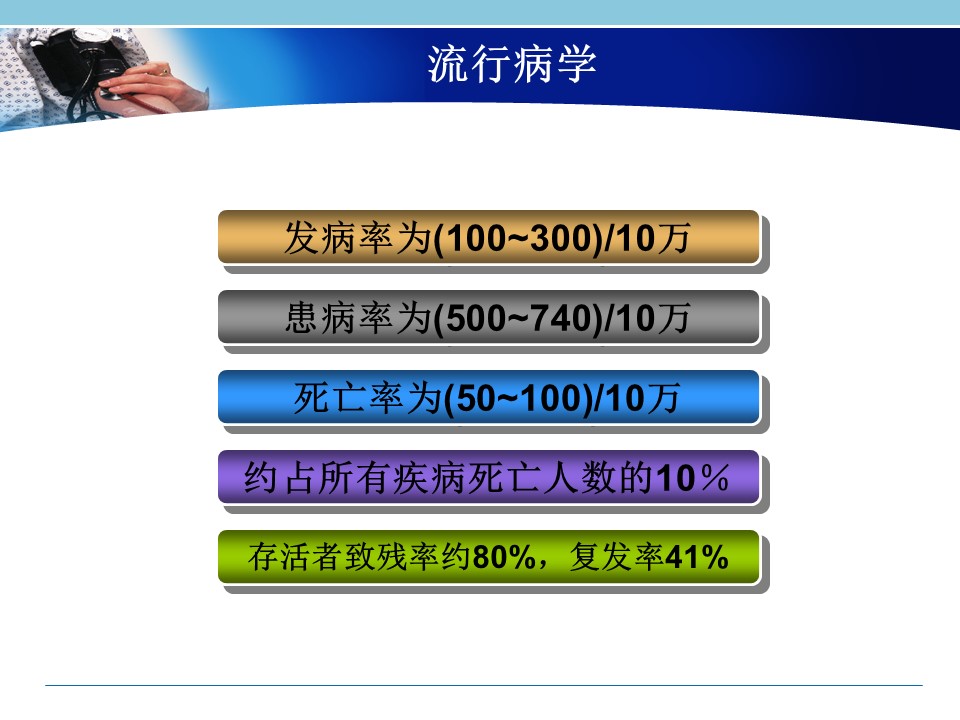 流行病学

发病率为(100~300)/10万

患病率为(500~740)/10万

死亡率为(50~100)/10万

约占所有疾病死亡人数的10％

存活者致残率约80%，复发率41%